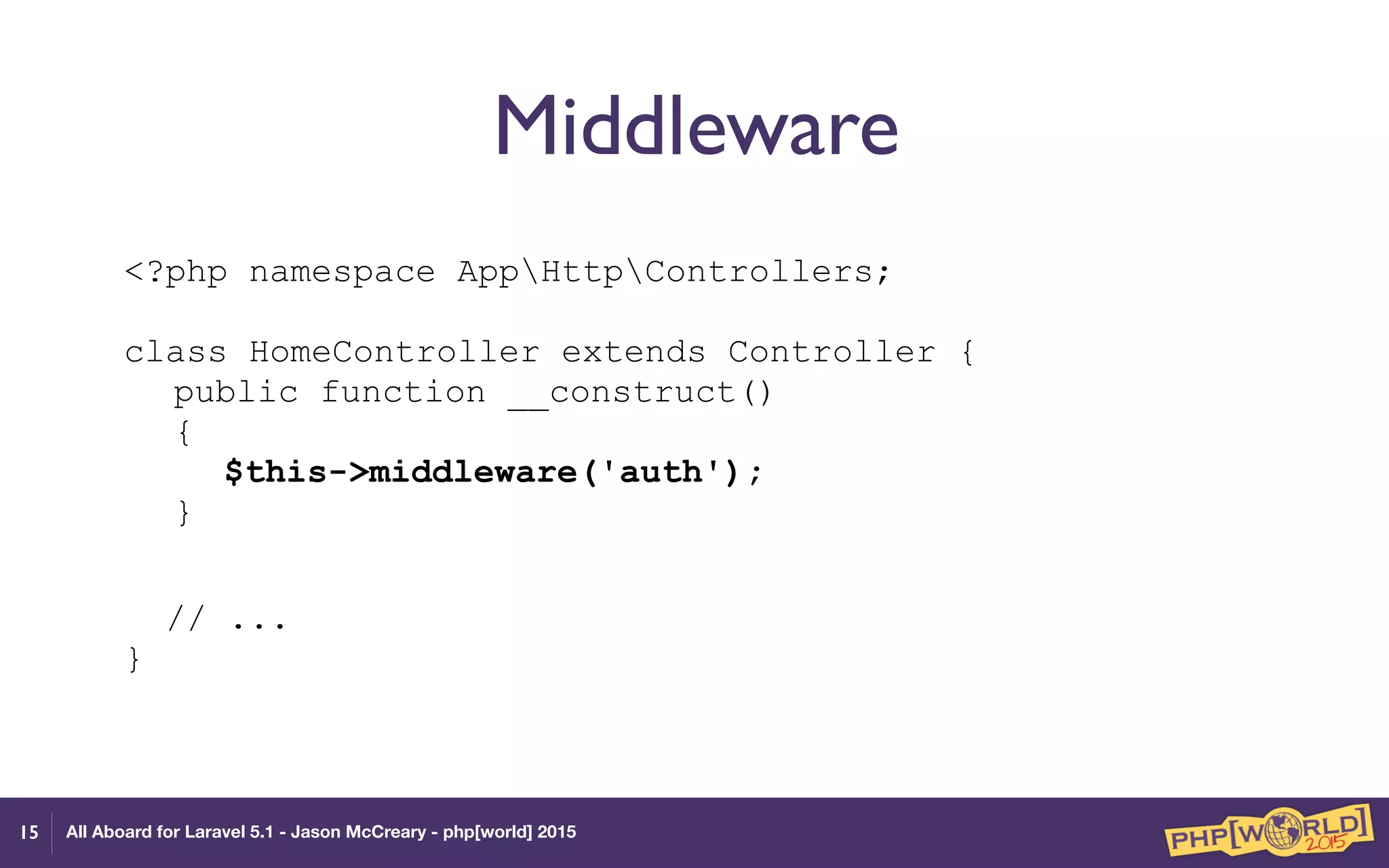 Middleware

<?php namespace App\Http\Controllers;

class HomeController extends Controller {
  public function __construct()
  {
    $this->middleware('auth');
  }

  // ...
}

15 All Aboard for Laravel 5.1 - Jason McCreary - php[world] 2015

PHP[WORLD] 2015